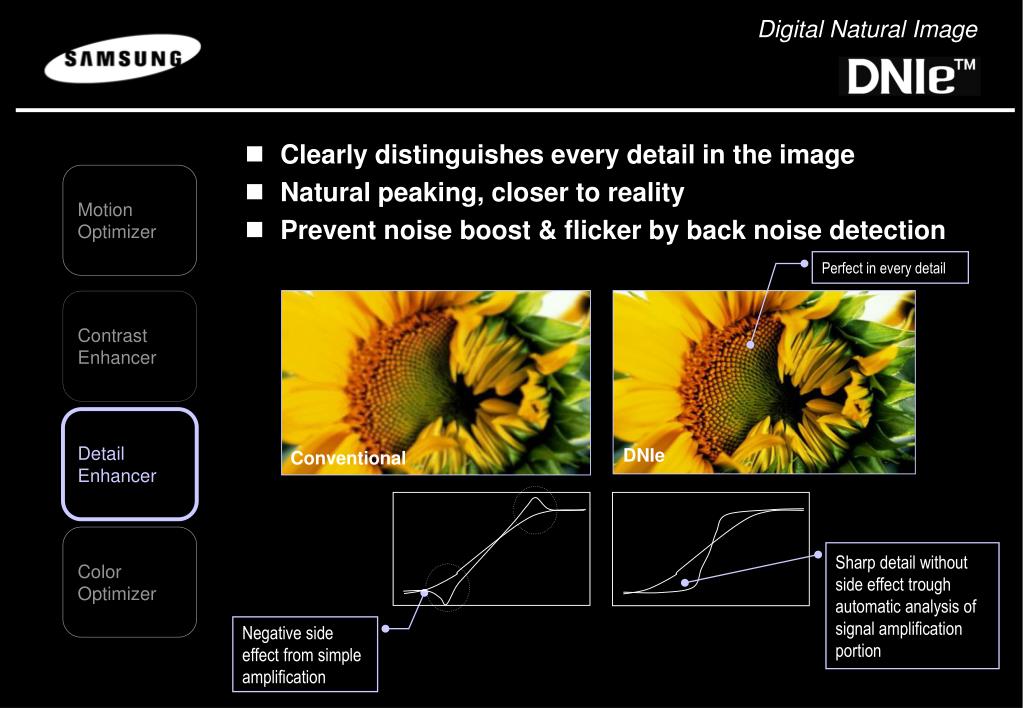 SAMSUNG

Digital Natural Image

DNIe™

Motion Optimizer

Contrast Enhancer

Detail Enhancer

Color Optimizer

■ Clearly distinguishes every detail in the image
■ Natural peaking, closer to reality
■ Prevent noise boost & flicker by back noise detection

Perfect in every detail

Conventional

DNIe

Negative side effect from simple amplification

Sharp detail without side effect trough automatic analysis of signal amplification portion